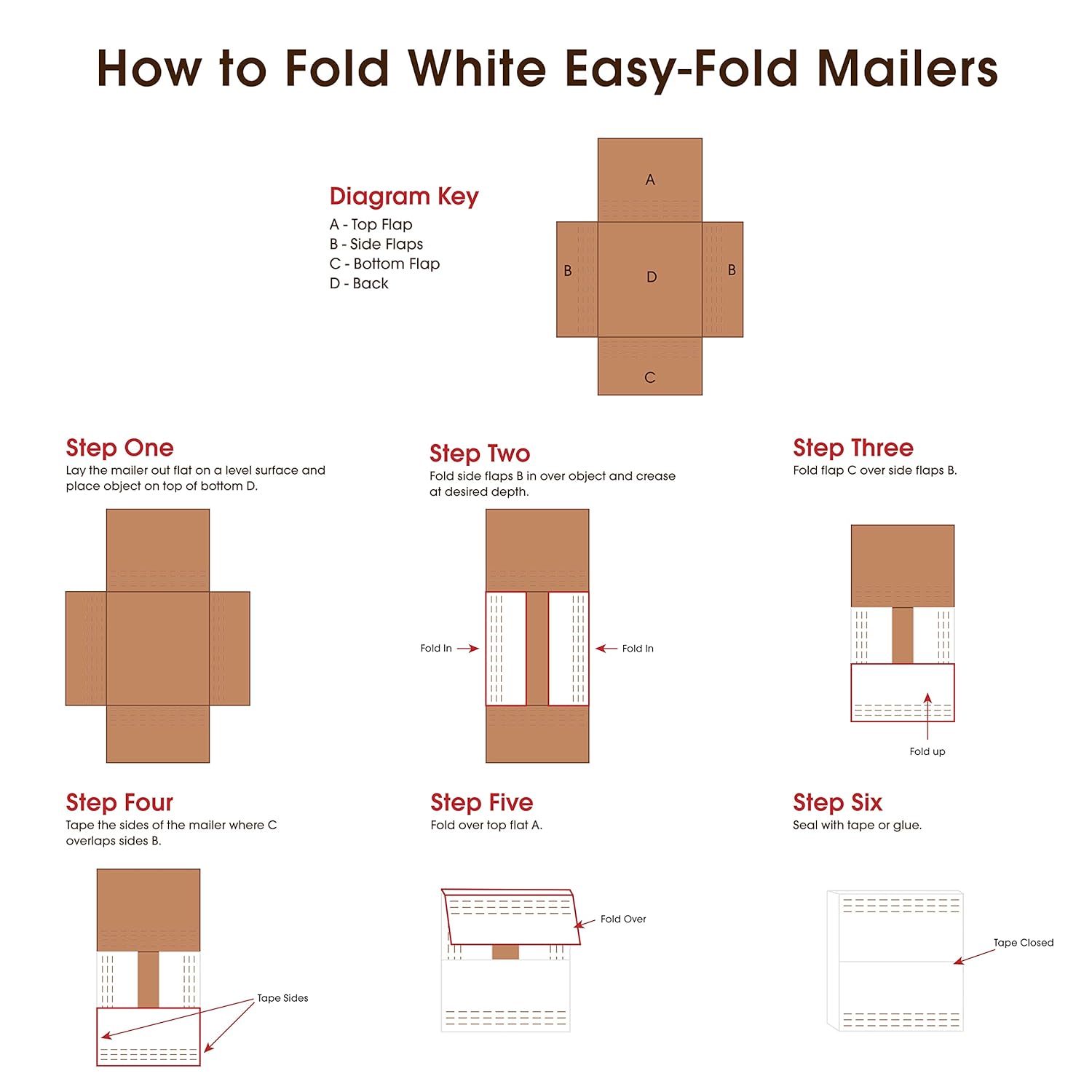 How to Fold White Easy-Fold Mailers

Diagram Key
A - Top Flap
B - Side Flaps
C - Bottom Flap
D - Back

A
B
D
B
C

Step One
Lay the mailer out flat on a level surface and place object on top of bottom D.

Step Two
Fold side flaps B in over object and crease at desired depth.

Fold In
Fold In

Step Three
Fold flap C over side flaps B.

Fold up

Step Four
Tape the sides of the mailer where C overlaps sides B.

Tape Sides

Step Five
Fold over top flat A.

Fold Over

Step Six
Seal with tape or glue.

Tape Closed